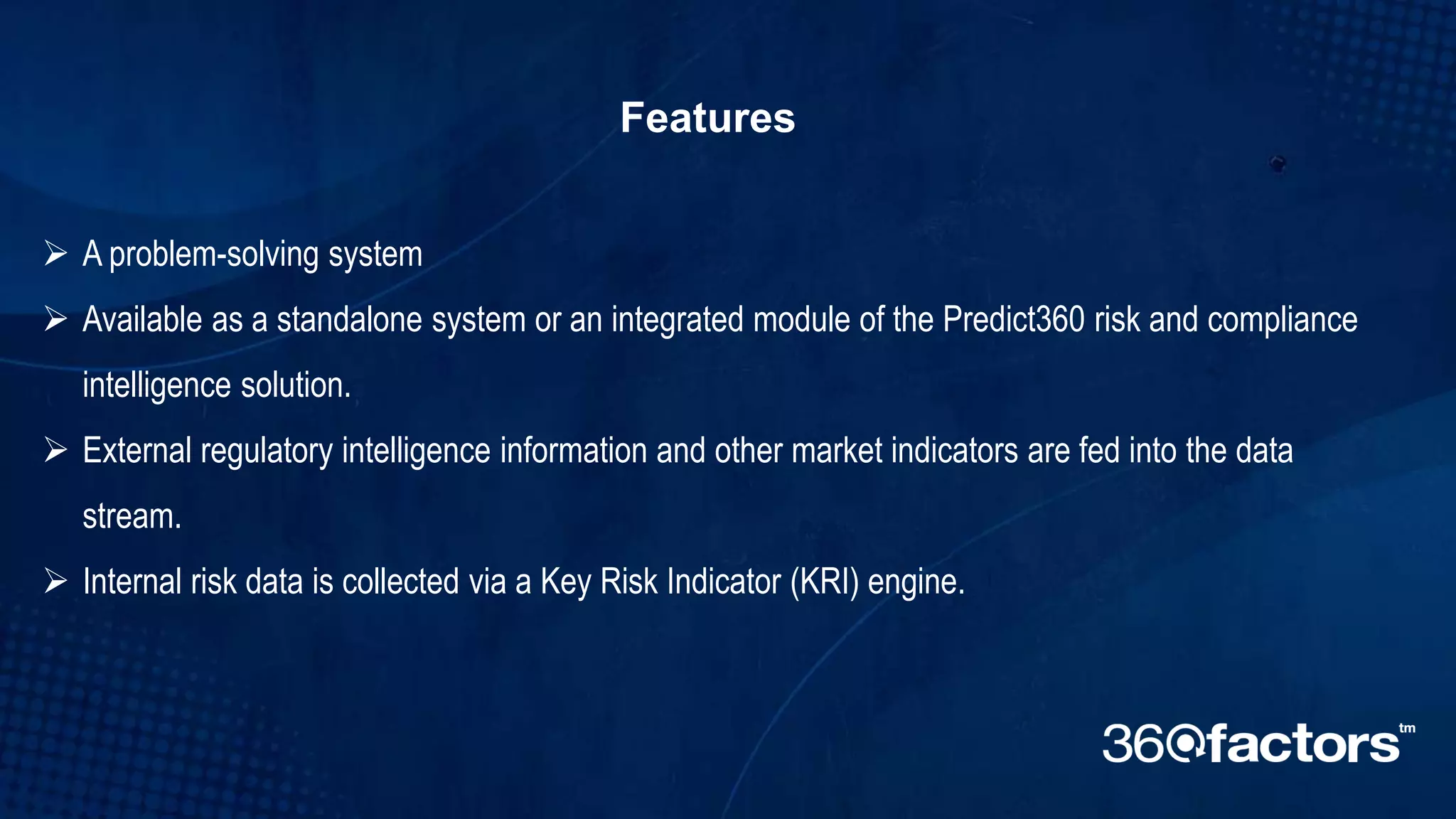 Features

➢ A problem-solving system

➢ Available as a standalone system or an integrated module of the Predict360 risk and compliance intelligence solution.

➢ External regulatory intelligence information and other market indicators are fed into the data stream.

➢ Internal risk data is collected via a Key Risk Indicator (KRI) engine.

360factors tm